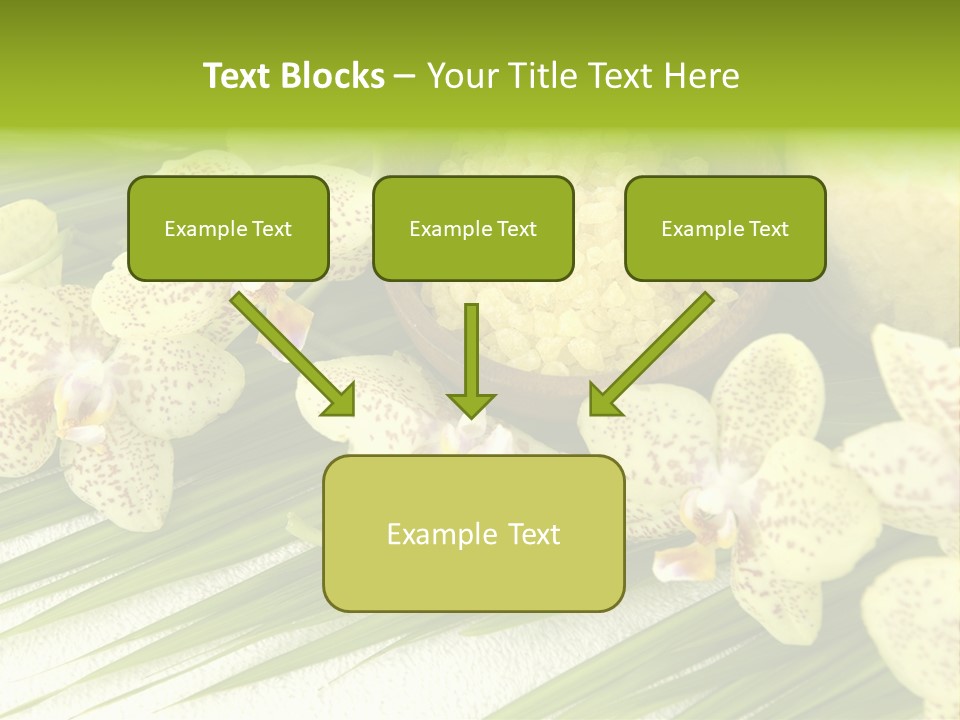 Text Blocks – Your Title Text Here

Example Text

Example Text

Example Text

Example Text